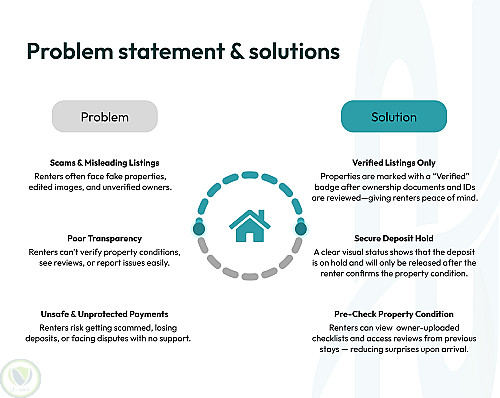 Problem statement & solutions

Problem

Scams & Misleading Listings
Renters often face fake properties, edited images, and unverified owners.

Poor Transparency
Renters can't verify property conditions, see reviews, or report issues easily.

Unsafe & Unprotected Payments
Renters risk getting scammed, losing deposits, or facing disputes with no support.

Solution

Verified Listings Only
Properties are marked with a "Verified" badge after ownership documents and IDs are reviewed—giving renters peace of mind.

Secure Deposit Hold
A clear visual status shows that the deposit is on hold and will only be released after the renter confirms the property condition.

Pre-Check Property Condition
Renters can view owner-uploaded checklists and access reviews from previous stays — reducing surprises upon arrival.